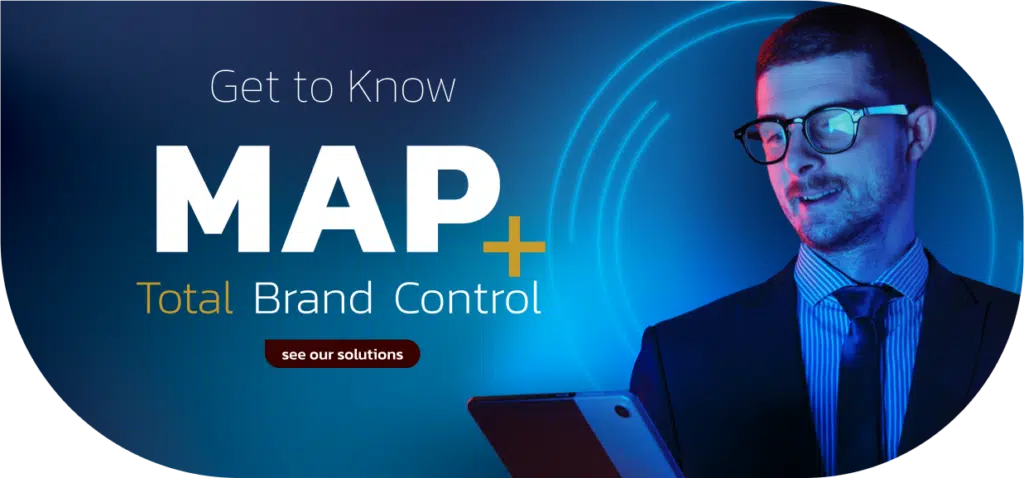 Get to Know

MAP+

Total Brand Control

see our solutions